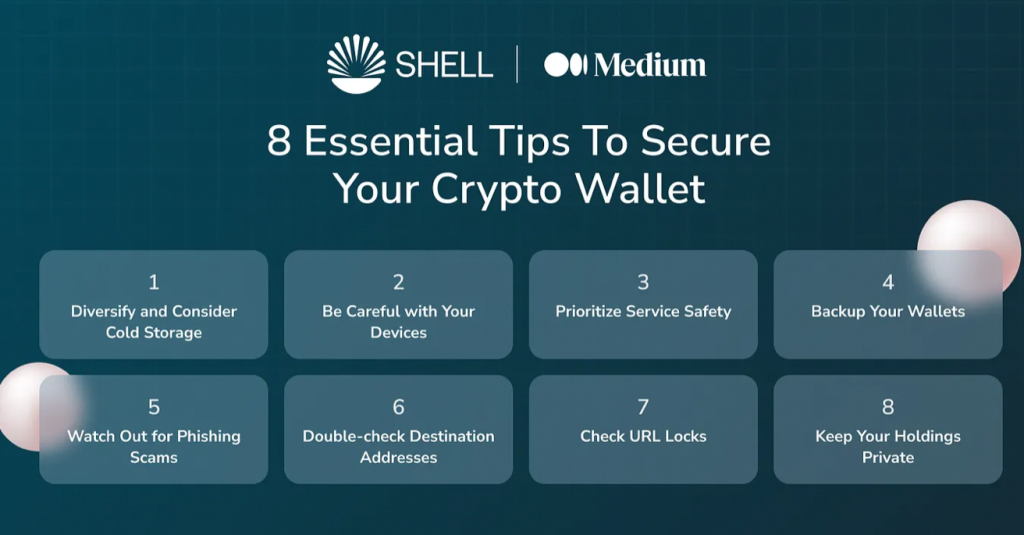 SHELL | Medium

8 Essential Tips To Secure Your Crypto Wallet

1
Diversify and Consider Cold Storage

2
Be Careful with Your Devices

3
Prioritize Service Safety

4
Backup Your Wallets

5
Watch Out for Phishing Scams

6
Double-check Destination Addresses

7
Check URL Locks

8
Keep Your Holdings Private